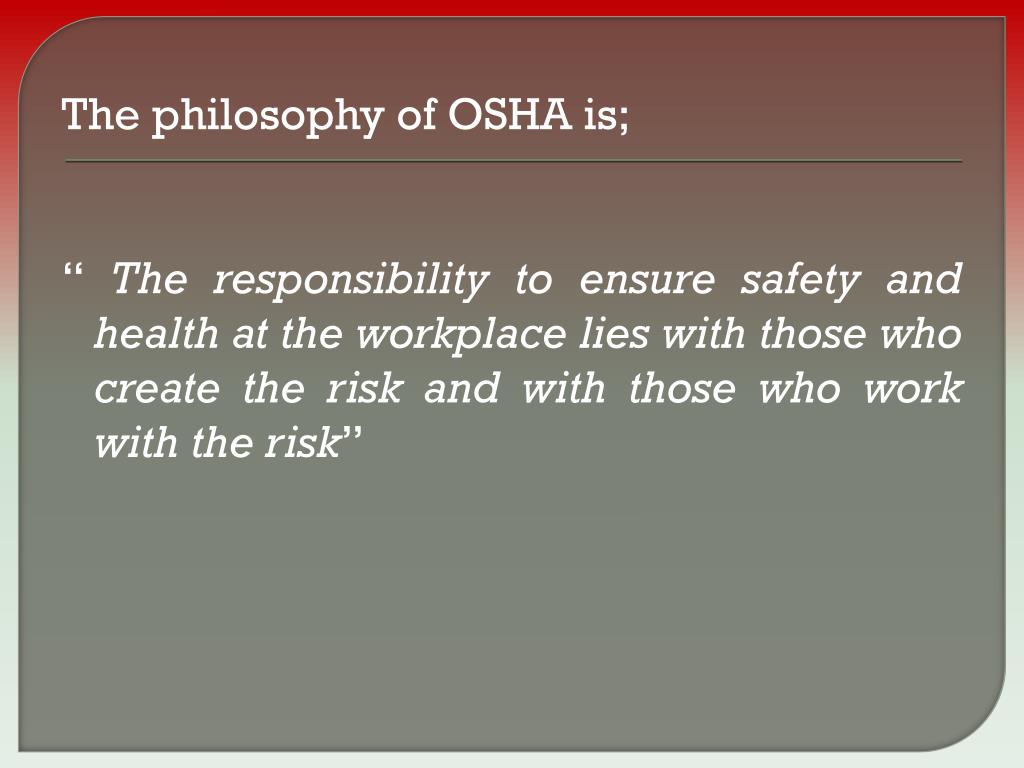 The philosophy of OSHA is;

“ The responsibility to ensure safety and health at the workplace lies with those who create the risk and with those who work with the risk”